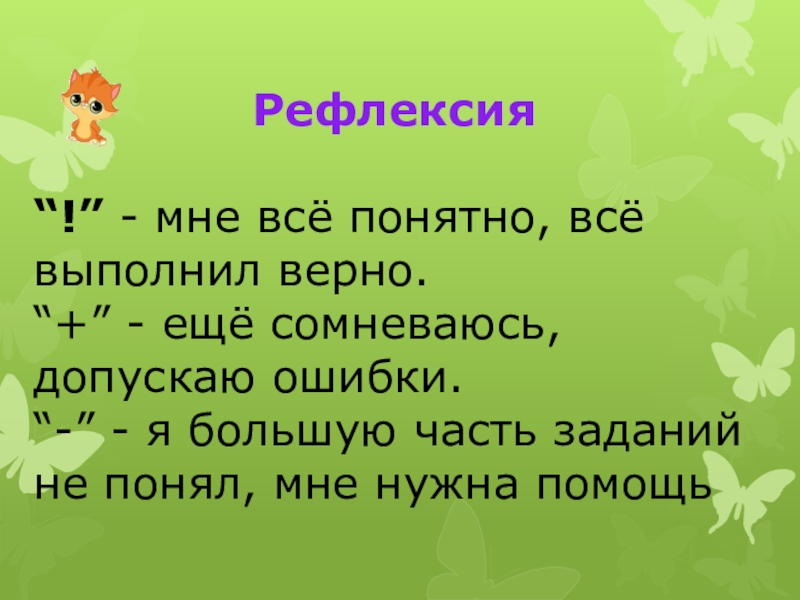 Рефлексия

“!” - мне всё понятно, всё выполнил верно.
“+” - ещё сомневаюсь, допускаю ошибки.
“-” - я большую часть заданий не понял, мне нужна помощь